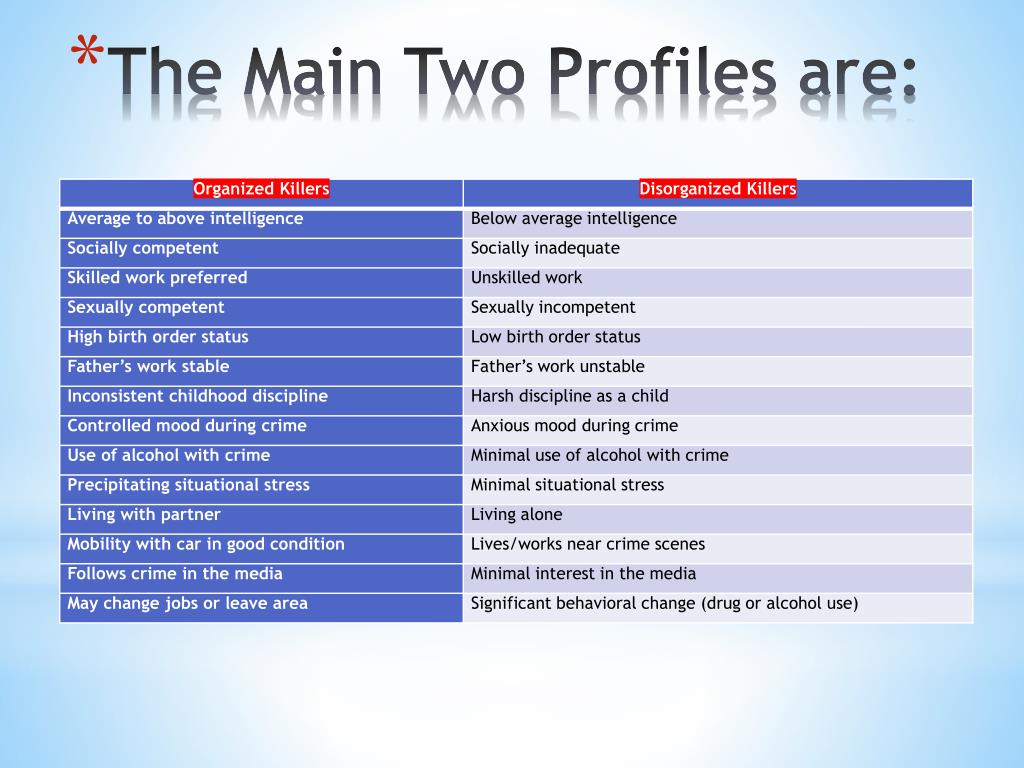 *The Main Two Profiles are:

| Organized Killers | Disorganized Killers |
|---|---|
| Average to above intelligence | Below average intelligence |
| Socially competent | Socially inadequate |
| Skilled work preferred | Unskilled work |
| Sexually competent | Sexually incompetent |
| High birth order status | Low birth order status |
| Father's work stable | Father's work unstable |
| Inconsistent childhood discipline | Harsh discipline as a child |
| Controlled mood during crime | Anxious mood during crime |
| Use of alcohol with crime | Minimal use of alcohol with crime |
| Precipitating situational stress | Minimal situational stress |
| Living with partner | Living alone |
| Mobility with car in good condition | Lives/works near crime scenes |
| Follows crime in the media | Minimal interest in the media |
| May change jobs or leave area | Significant behavioral change (drug or alcohol use) |